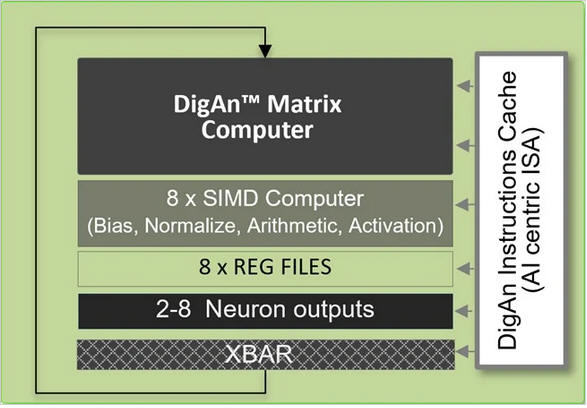 DigAn™ Matrix Computer

8 x SIMD Computer
(Bias, Normalize, Arithmetic, Activation)

8 x REG FILES

2-8 Neuron outputs

XBAR

DigAn Instructions Cache
(AI centric ISA)